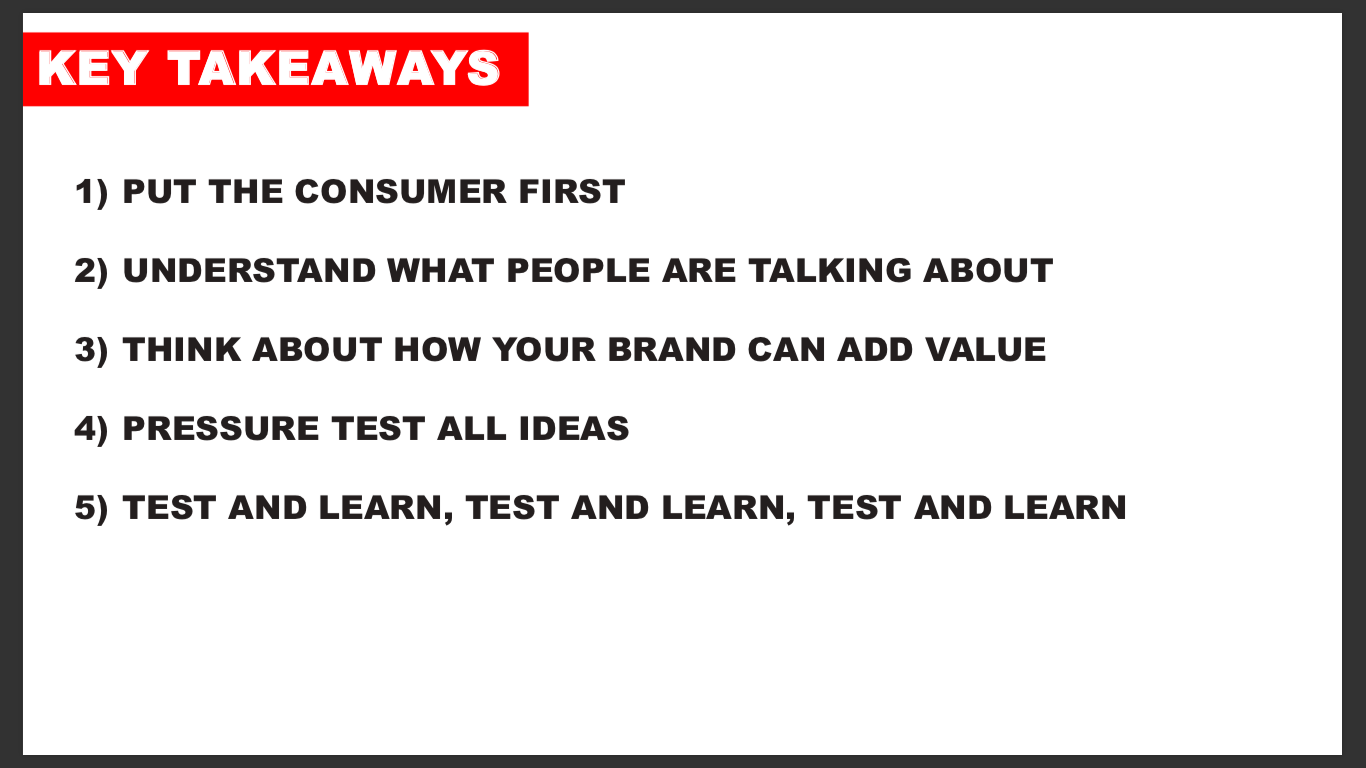 KEY TAKEAWAYS

1) PUT THE CONSUMER FIRST

2) UNDERSTAND WHAT PEOPLE ARE TALKING ABOUT

3) THINK ABOUT HOW YOUR BRAND CAN ADD VALUE

4) PRESSURE TEST ALL IDEAS

5) TEST AND LEARN, TEST AND LEARN, TEST AND LEARN